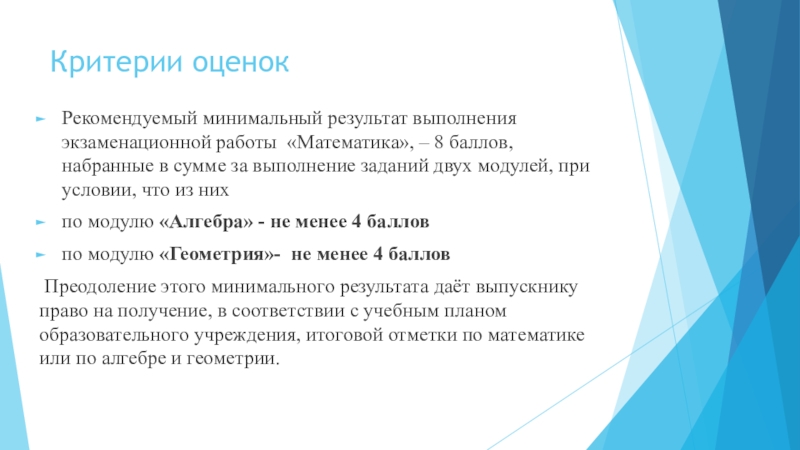 Критерии оценок

Рекомендуемый минимальный результат выполнения экзаменационной работы «Математика», – 8 баллов, набранные в сумме за выполнение заданий двух модулей, при условии, что из них

по модулю «Алгебра» - не менее 4 баллов

по модулю «Геометрия»- не менее 4 баллов

Преодоление этого минимального результата даёт выпускнику право на получение, в соответствии с учебным планом образовательного учреждения, итоговой отметки по математике или по алгебре и геометрии.